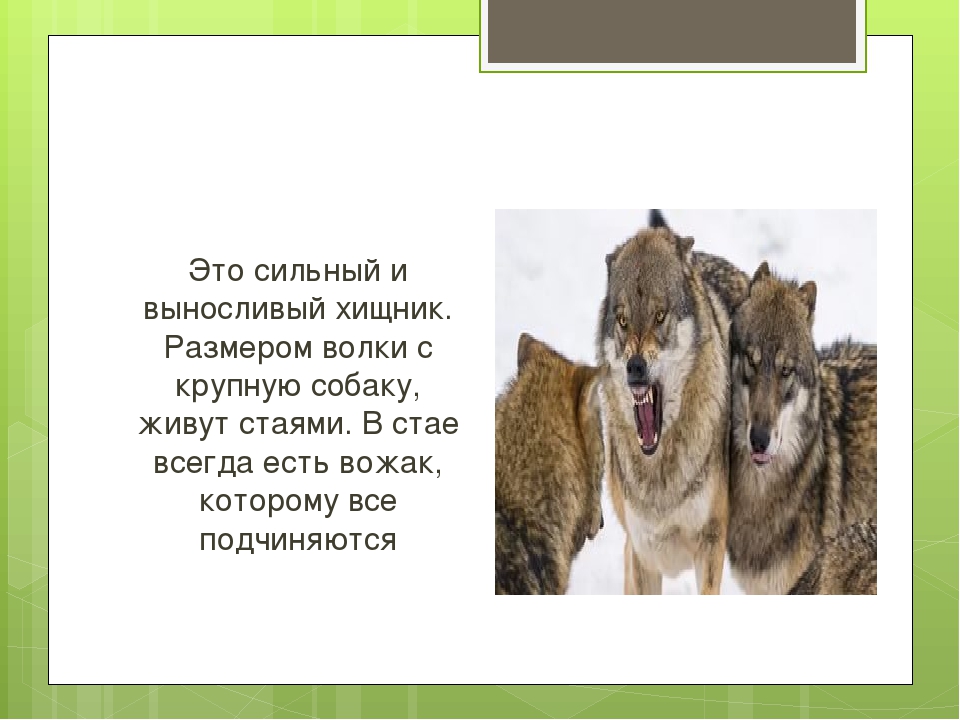 Это сильный и выносливый хищник. Размером волки с крупную собаку, живут стаями. В стае всегда есть вожак, которому все подчиняются